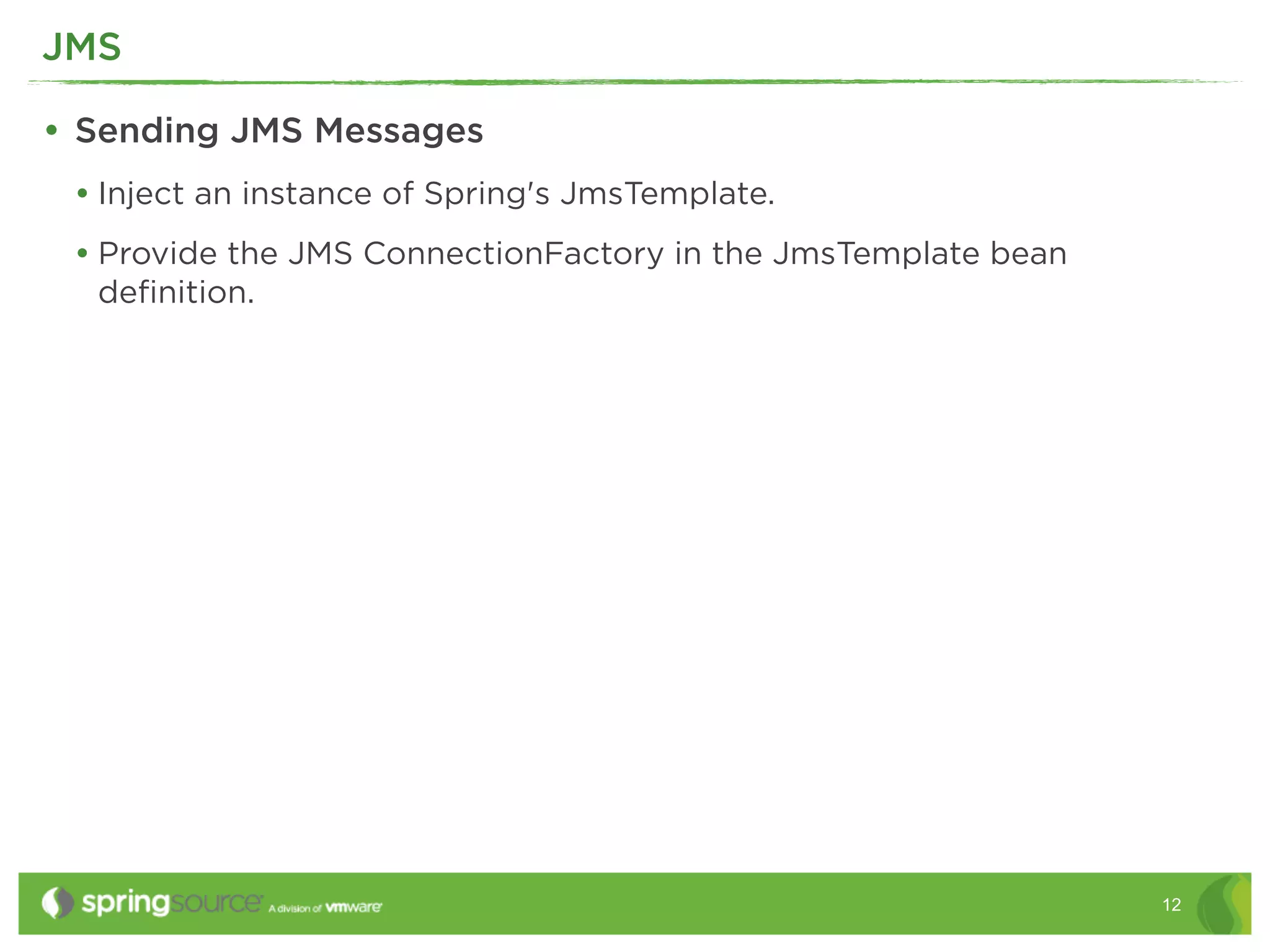 JMS

• Sending JMS Messages

• Inject an instance of Spring's JmsTemplate.

• Provide the JMS ConnectionFactory in the JmsTemplate bean definition.

springsource A division of vmware

12